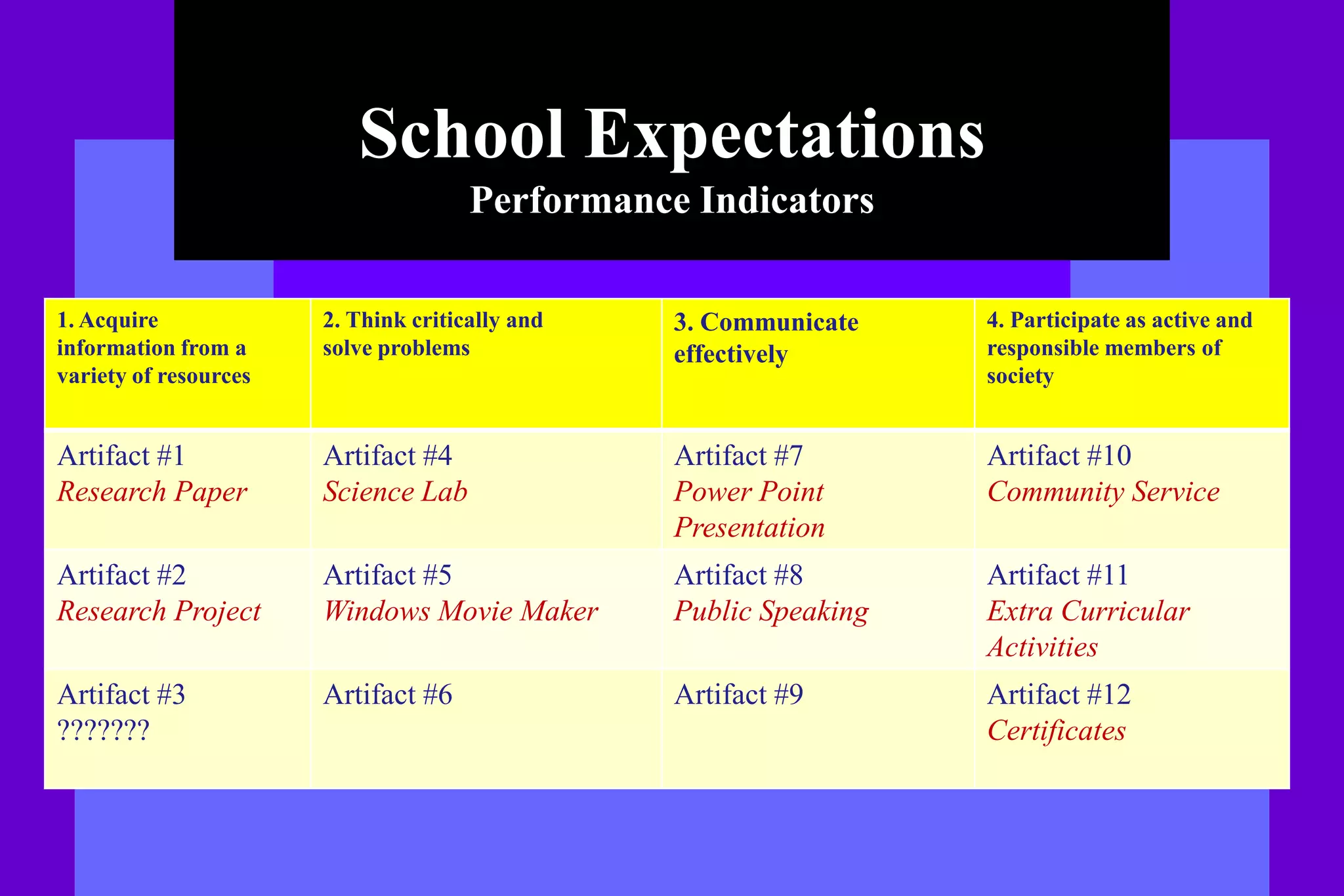 School Expectations

Performance Indicators

| 1. Acquire information from a variety of resources | 2. Think critically and solve problems | 3. Communicate effectively | 4. Participate as active and responsible members of society |
|---|---|---|---|
| Artifact #1 Research Paper | Artifact #4 Science Lab | Artifact #7 Power Point Presentation | Artifact #10 Community Service |
| Artifact #2 Research Project | Artifact #5 Windows Movie Maker | Artifact #8 Public Speaking | Artifact #11 Extra Curricular Activities |
| Artifact #3 ??????? | Artifact #6 | Artifact #9 | Artifact #12 Certificates |